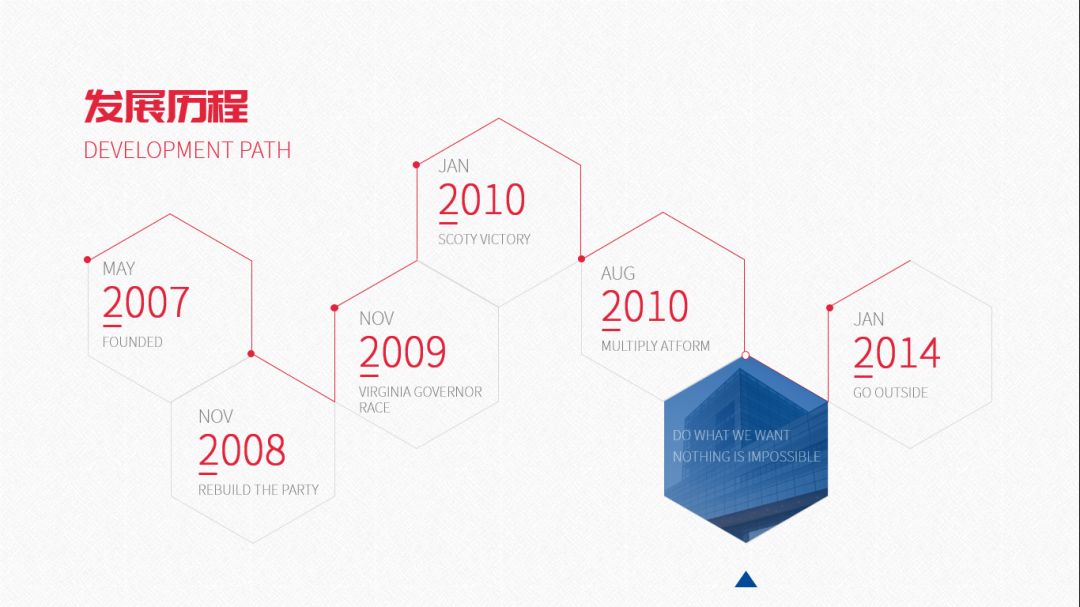 发展历程
DEVELOPMENT PATH

MAY
2007
FOUNDED

NOV
2008
REBUILD THE PARTY

NOV
2009
VIRGINIA GOVERNOR RACE

JAN
2010
SCOTY VICTORY

AUG
2010
MULTIPLY ATFORM

DO WHAT WE WANT
NOTHING IS IMPOSSIBLE

JAN
2014
GO OUTSIDE